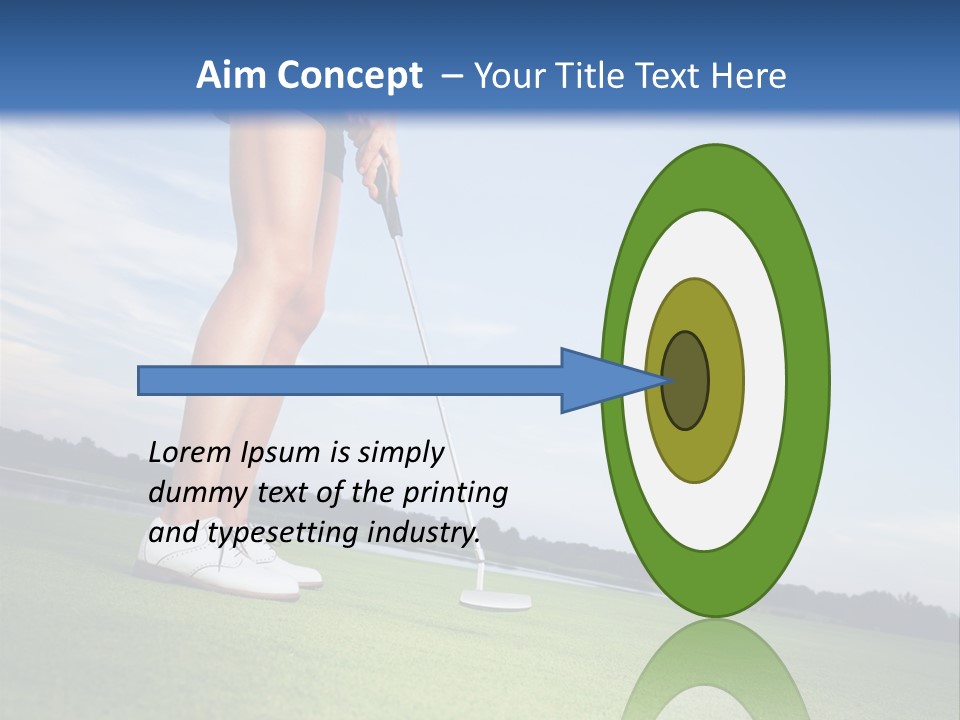 Aim Concept – Your Title Text Here

Lorem Ipsum is simply dummy text of the printing and typesetting industry.